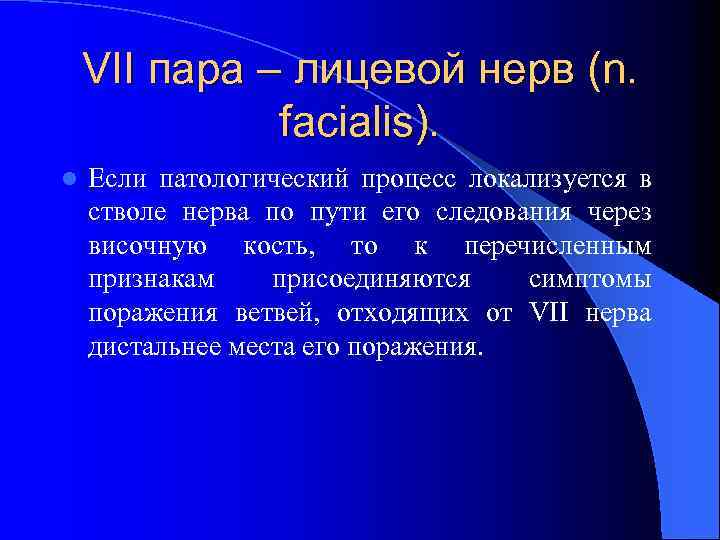 VII пара – лицевой нерв (n. facialis).

Если патологический процесс локализуется в стволе нерва по пути его следования через височную кость, то к перечисленным признакам присоединяются симптомы поражения ветвей, отходящих от VII нерва дистальнее места его поражения.